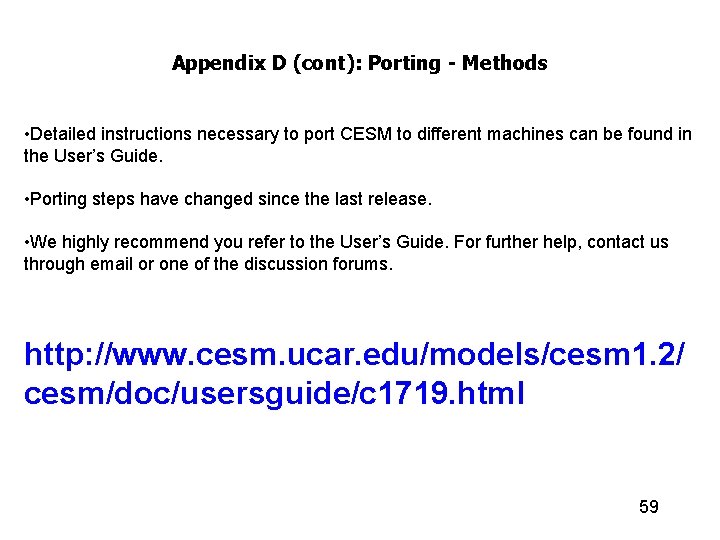 Appendix D (cont): Porting - Methods

•Detailed instructions necessary to port CESM to different machines can be found in the User's Guide.

•Porting steps have changed since the last release.

•We highly recommend you refer to the User's Guide. For further help, contact us through email or one of the discussion forums.

http://www.cesm.ucar.edu/models/cesm1.2/cesm/doc/usersguide/c1719.html

59